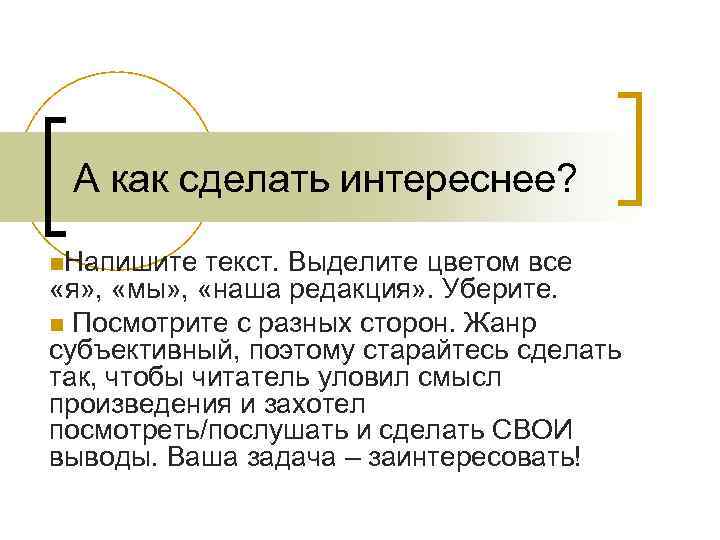 А как сделать интереснее?

Напишите текст. Выделите цветом все «я», «мы», «наша редакция». Уберите.

Посмотрите с разных сторон. Жанр субъективный, поэтому старайтесь сделать так, чтобы читатель уловил смысл произведения и захотел посмотреть/послушать и сделать СВОИ выводы. Ваша задача – заинтересовать!